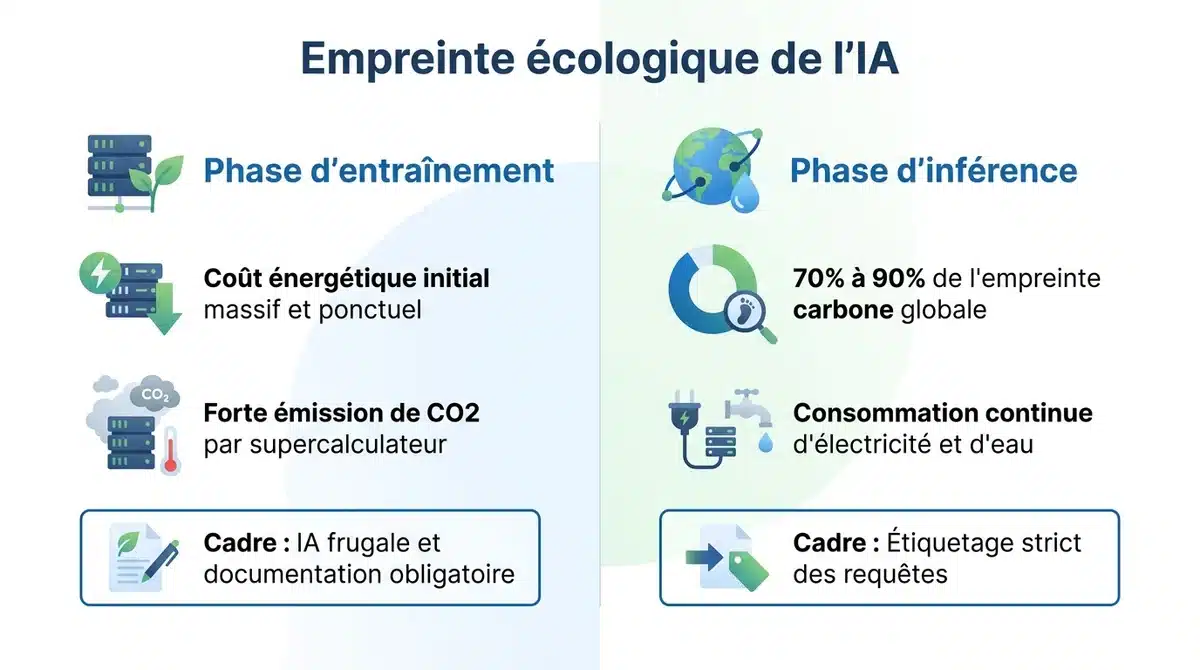 Empreinte écologique de l'IA

Phase d'entraînement

Coût énergétique initial massif et ponctuel

$CO_2$

Forte émission de CO2 par supercalculateur

Cadre : IA frugale et documentation obligatoire

Phase d'inférence

70% à 90% de l'empreinte carbone globale

Consommation continue d'électricité et d'eau

Cadre : Étiquetage strict des requêtes